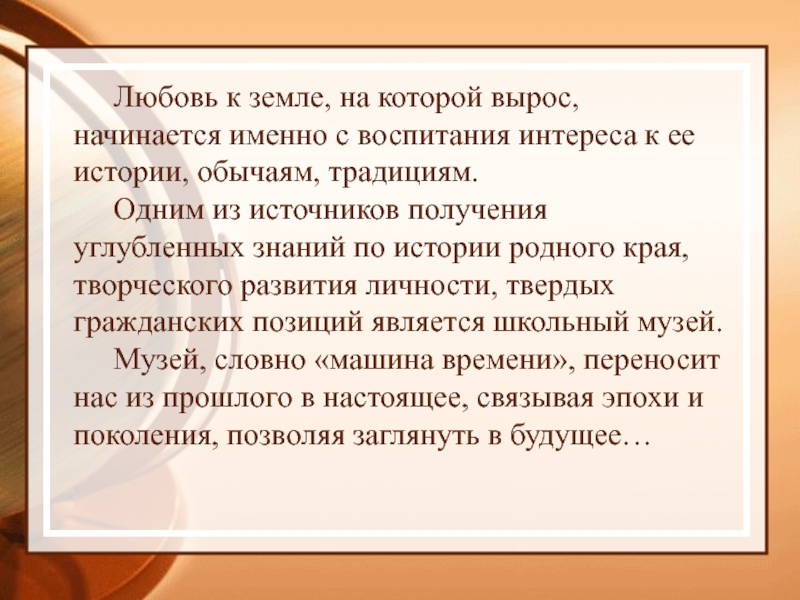 Любовь к земле, на которой вырос, начинается именно с воспитания интереса к ее истории, обычаям, традициям.

Одним из источников получения углубленных знаний по истории родного края, творческого развития личности, твердых гражданских позиций является школьный музей.

Музей, словно «машина времени», переносит нас из прошлого в настоящее, связывая эпохи и поколения, позволяя заглянуть в будущее…